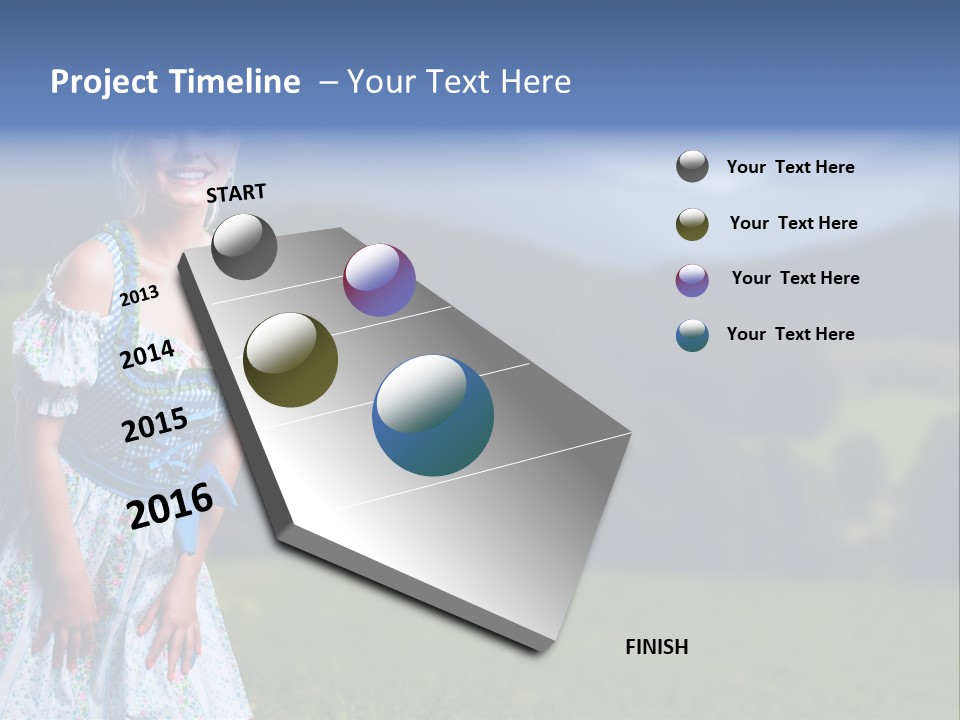 Project Timeline – Your Text Here

START

2013

2014

2015

2016

FINISH

Your Text Here

Your Text Here

Your Text Here

Your Text Here